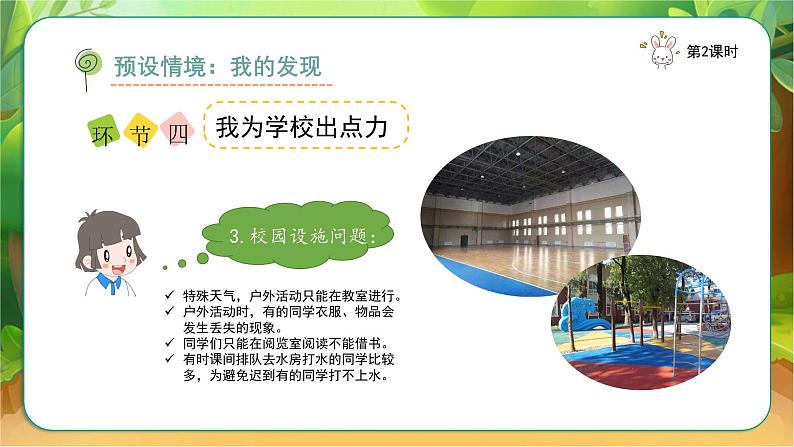 预设情境：我的发现

第2课时

环 节 四

我为学校出点力

3. 校园设施问题：

✓ 特殊天气，户外活动只能在教室进行。
✓ 户外活动时，有的同学衣服、物品会发生丢失的现象。
✓ 同学们只能在阅览室阅读不能借书。
✓ 有时课间排队去水房打水的同学比较多，为避免迟到有的同学打不上水。